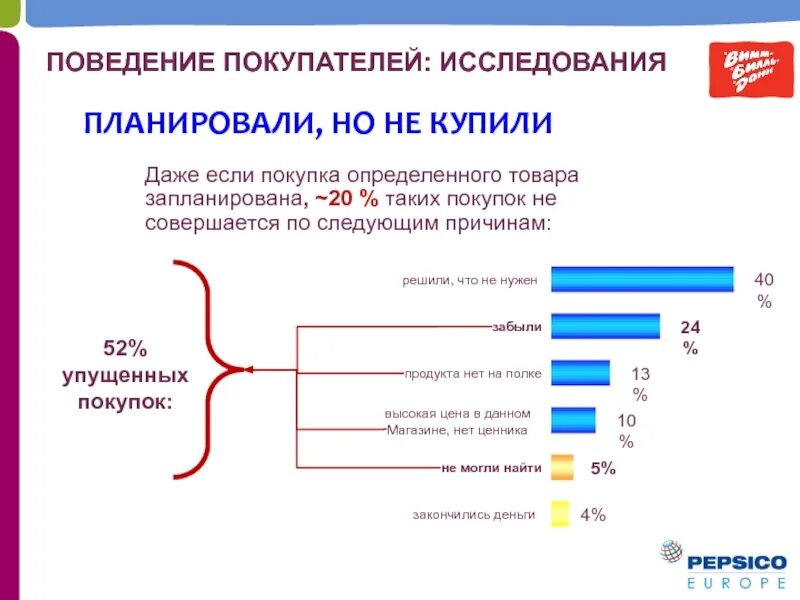 ПОВЕДЕНИЕ ПОКУПАТЕЛЕЙ: ИССЛЕДОВАНИЯ

Вимм-Билль-Данн

ПЛАНИРОВАЛИ, НО НЕ КУПИЛИ

Даже если покупка определенного товара запланирована, ~20 % таких покупок не совершается по следующим причинам:

52% упущенных покупок:

решили, что не нужен 40 %

забыли 24 %

продукта нет на полке 13 %

высокая цена в данном Магазине, нет ценника 10 %

не могли найти 5%

закончились деньги 4%

PEPSICO EUROPE